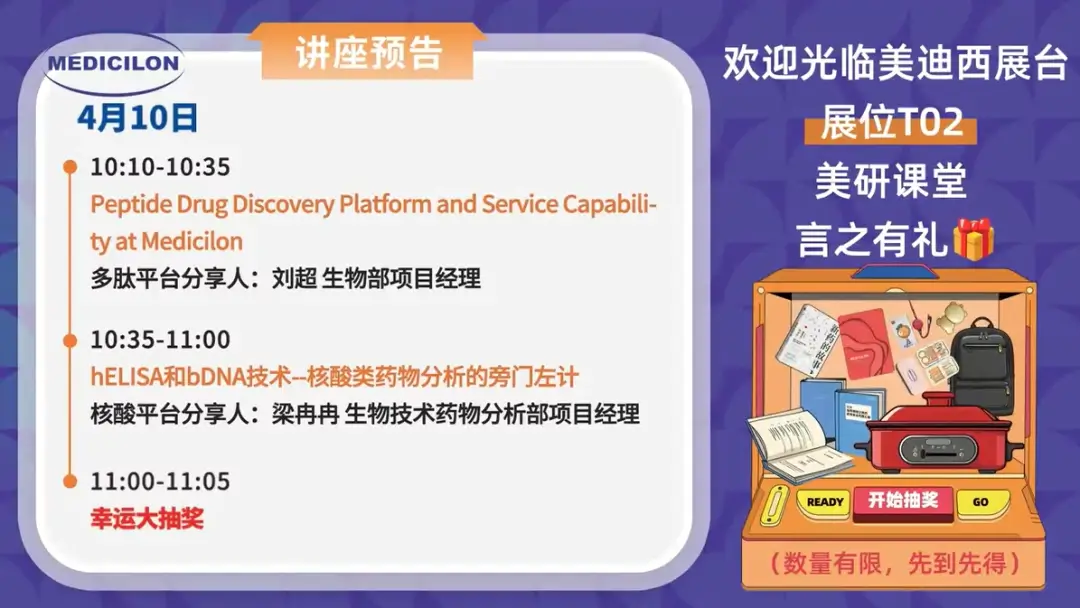 MEDICILON

讲座预告

4月10日

10:10-10:35
Peptide Drug Discovery Platform and Service Capability at Medicilon
多肽平台分享人：刘超 生物部项目经理

10:35-11:00
hELISA和bDNA技术--核酸类药物分析的旁门左计
核酸平台分享人：梁冉冉 生物技术药物分析部项目经理

11:00-11:05
幸运大抽奖

欢迎光临美迪西展台
展位T02
美研课堂
言之有礼

新药的故事

READY
开始抽奖
GO

（数量有限，先到先得）